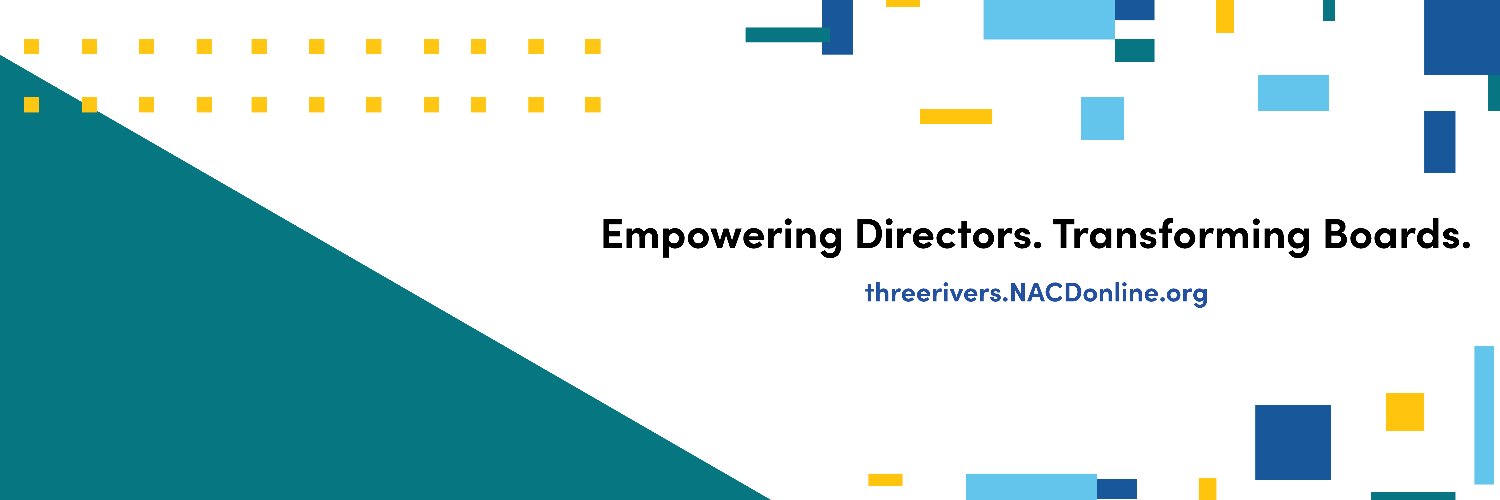 Empowering Directors. Transforming Boards.

threerivers.NACDonline.org